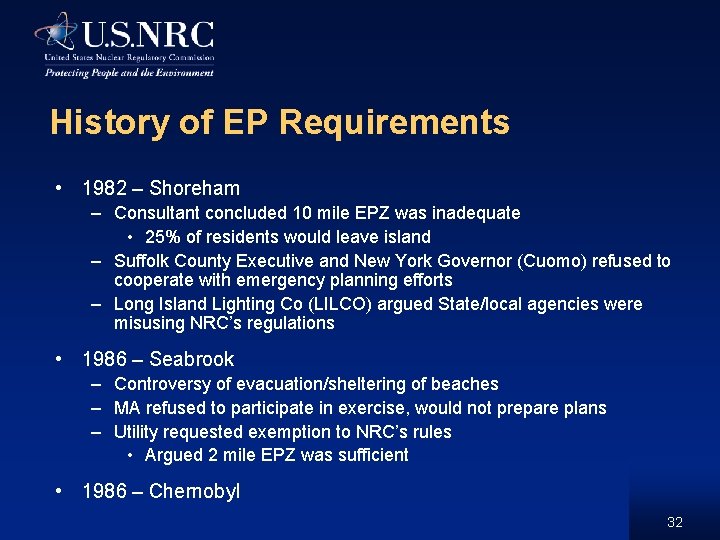 U.S.NRC
United States Nuclear Regulatory Commission
Protecting People and the Environment

History of EP Requirements

• 1982 – Shoreham
– Consultant concluded 10 mile EPZ was inadequate
• 25% of residents would leave island
– Suffolk County Executive and New York Governor (Cuomo) refused to cooperate with emergency planning efforts
– Long Island Lighting Co (LILCO) argued State/local agencies were misusing NRC's regulations

• 1986 – Seabrook
– Controversy of evacuation/sheltering of beaches
– MA refused to participate in exercise, would not prepare plans
– Utility requested exemption to NRC's rules
• Argued 2 mile EPZ was sufficient

• 1986 – Chernobyl

32